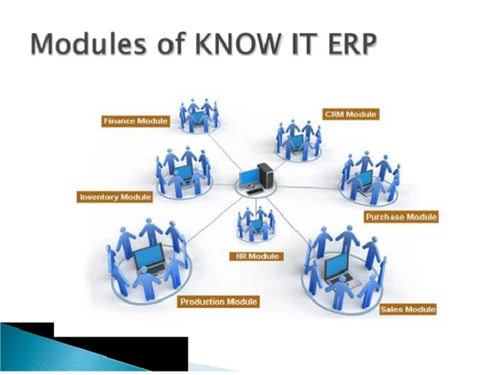 Modules of KNOW IT ERP

Finance Module

CRM Module

Inventory Module

Purchase Module

HR Module

Production Module

Sales Module